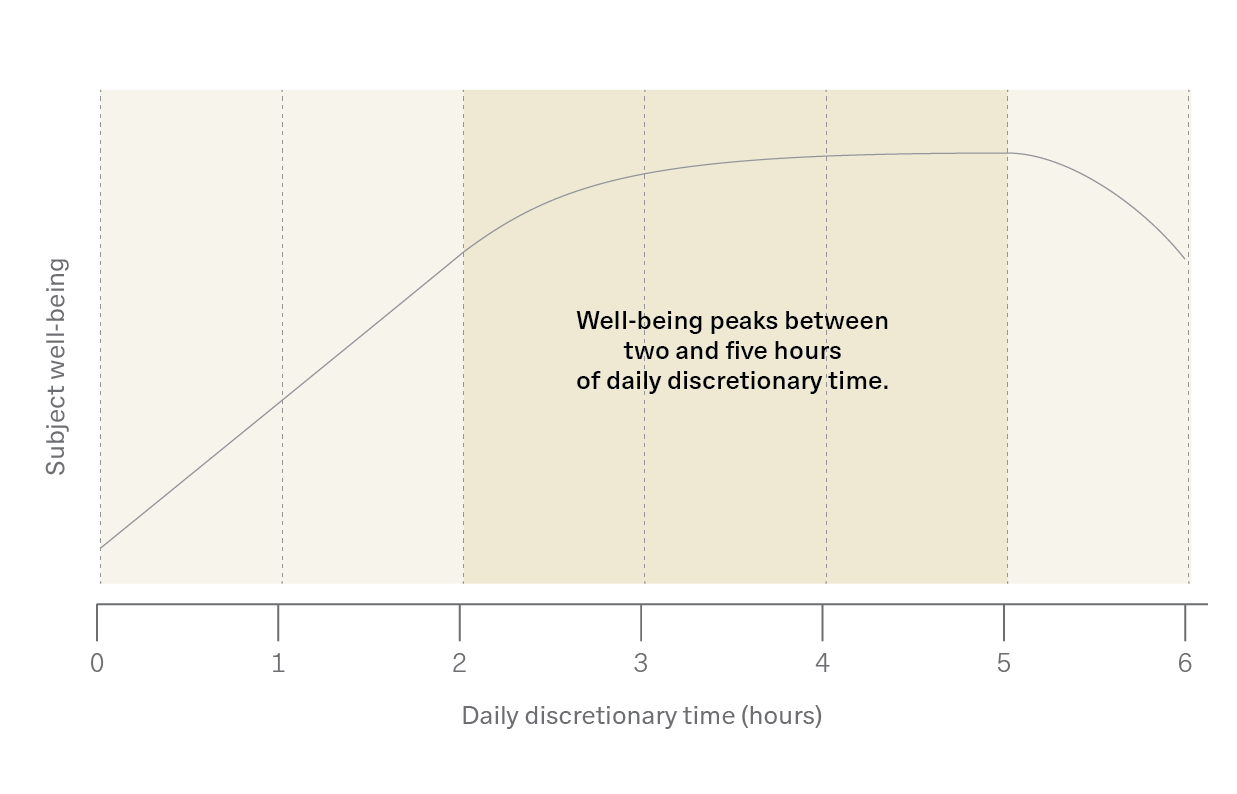 Subject well-being

Well-being peaks between two and five hours of daily discretionary time.

0
1
2
3
4
5
6

Daily discretionary time (hours)